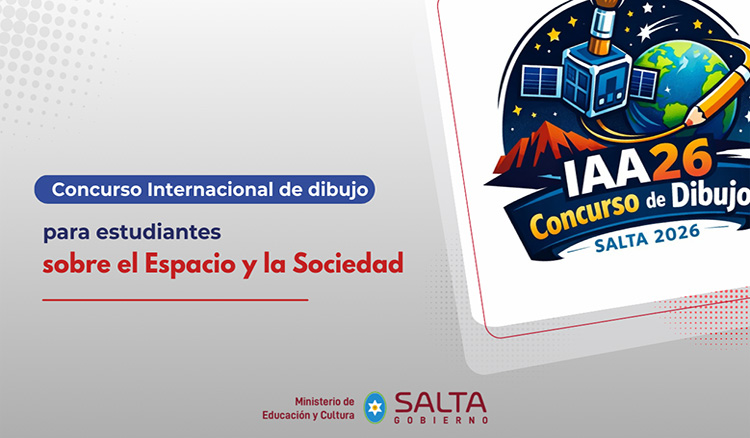 Concurso Internacional de dibujo

para estudiantes
sobre el Espacio y la Sociedad

IAA26
Concurso de Dibujo
SALTA 2026

Ministerio de Educación y Cultura
SALTA
GOBIERNO